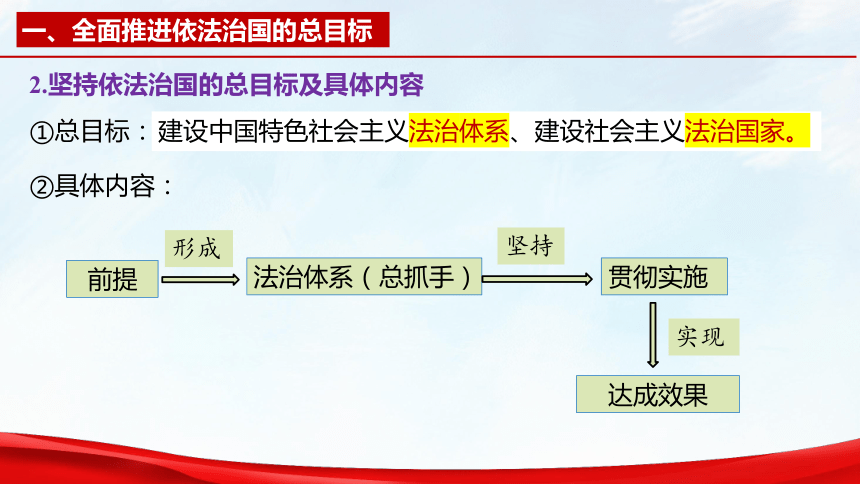 一、全面推进依法治国的总目标

2.坚持依法治国的总目标及具体内容

①总目标：建设中国特色社会主义法治体系、建设社会主义法治国家。

②具体内容：

前提 形成 法治体系（总抓手） 坚持 贯彻实施 实现 达成效果